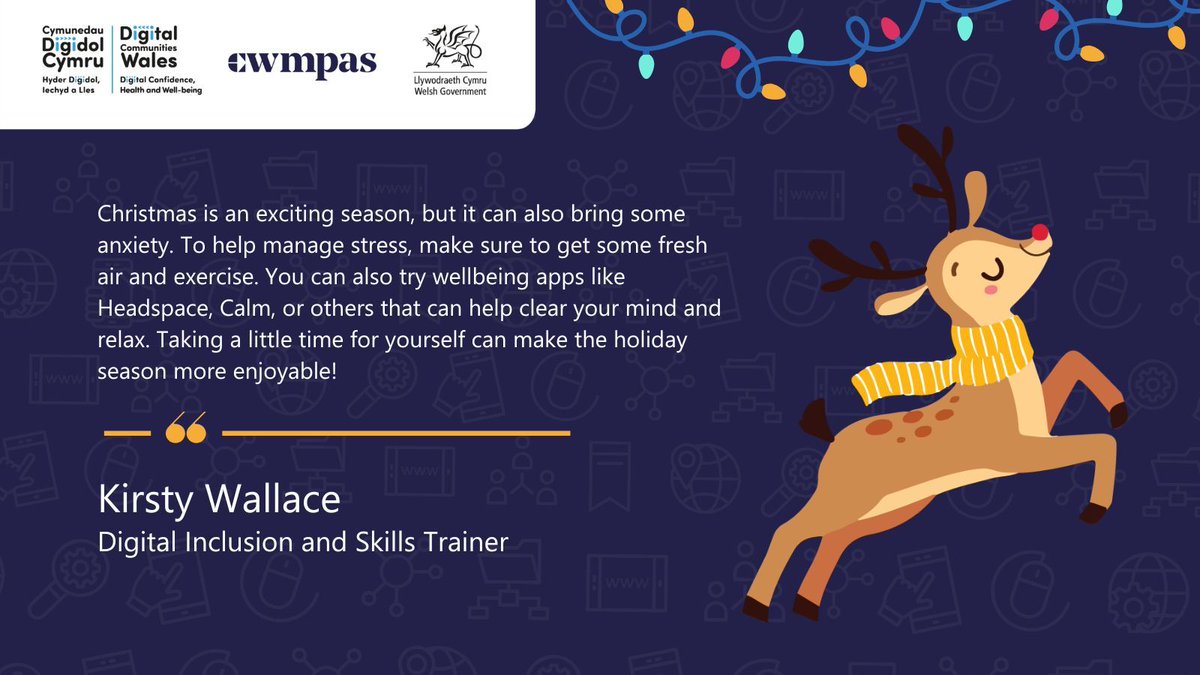 Cymunedau Digidol Cymru
Hyder Digidol, Iechyd a Lles

Digital Communities Wales
Digital Confidence, Health and Well-being

cwmpas

Llywodraeth Cymru
Welsh Government

Christmas is an exciting season, but it can also bring some anxiety. To help manage stress, make sure to get some fresh air and exercise. You can also try wellbeing apps like Headspace, Calm, or others that can help clear your mind and relax. Taking a little time for yourself can make the holiday season more enjoyable!

Kirsty Wallace
Digital Inclusion and Skills Trainer